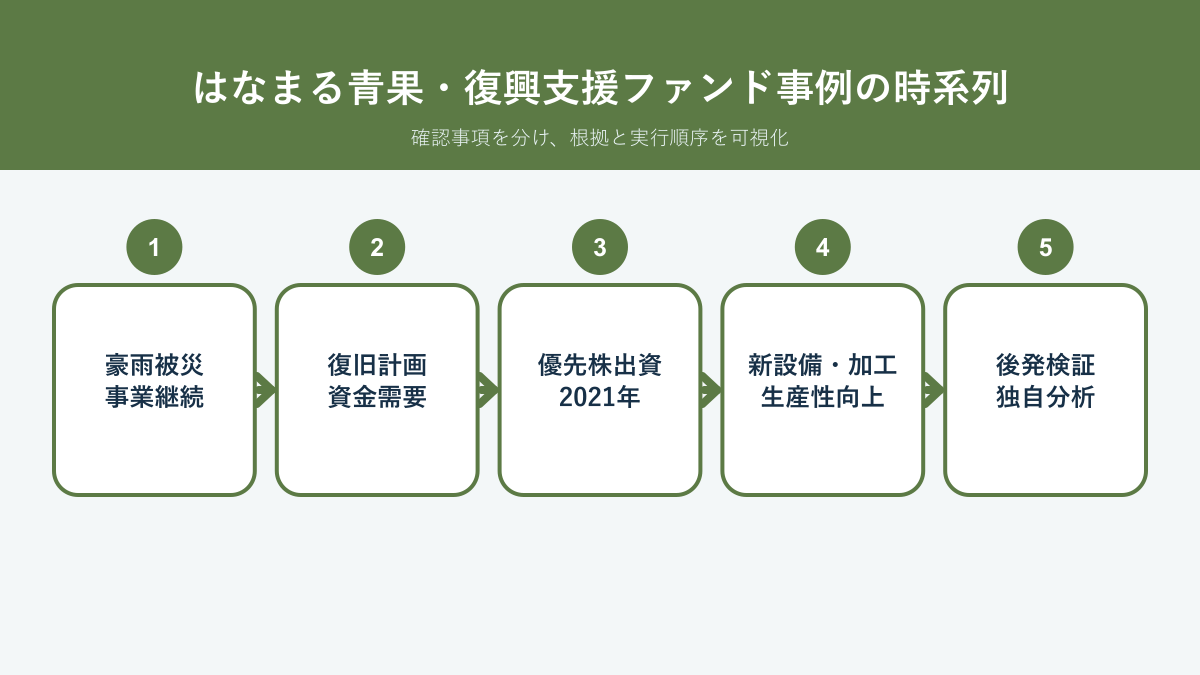 はなまる青果・復興支援ファンド事例の時系列

確認事項を分け、根拠と実行順序を可視化

1

豪雨被災
事業継続

2

復旧計画
資金需要

3

優先株出資
2021年

4

新設備・加工
生産性向上

5

後発検証
独自分析